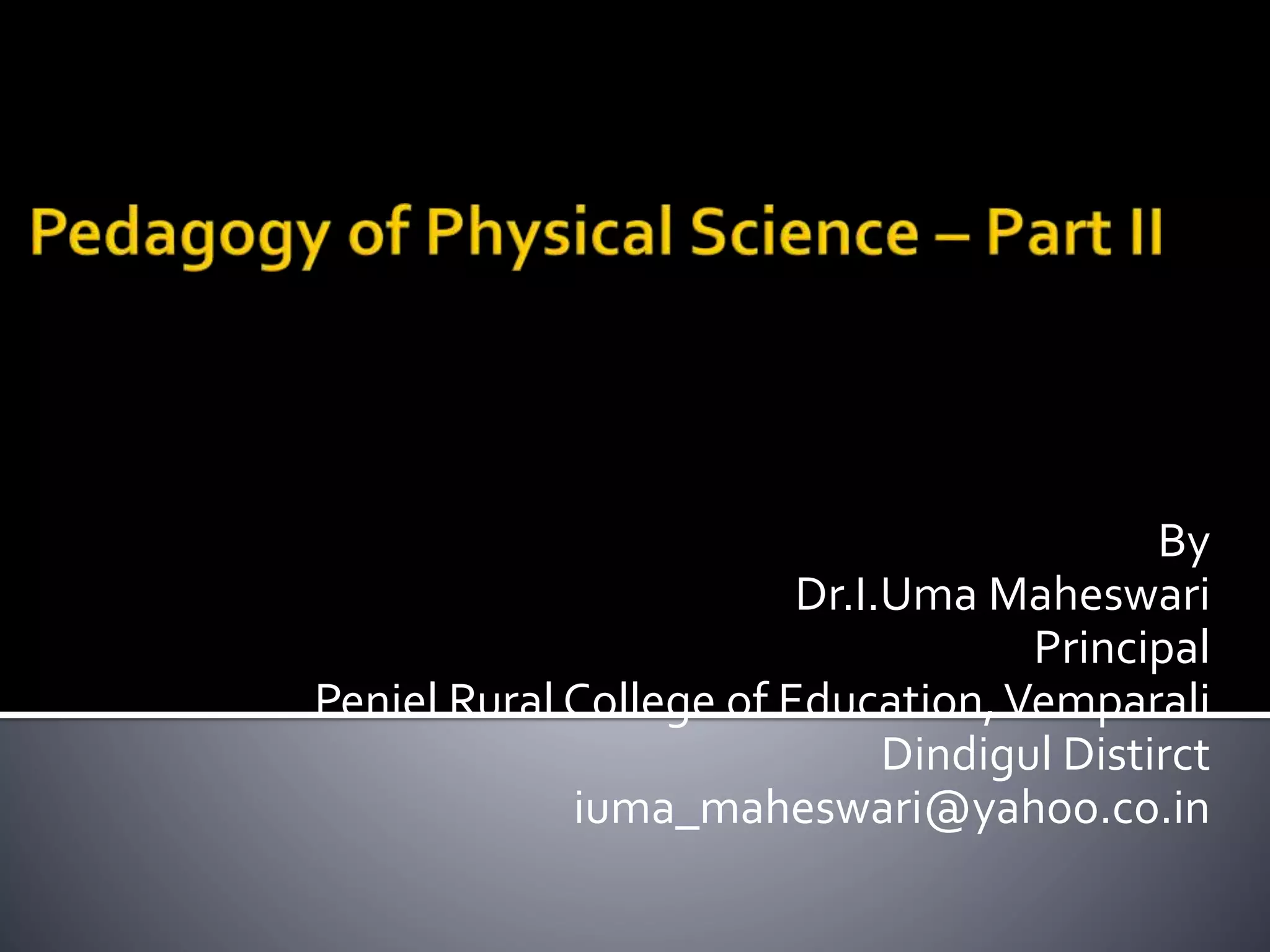 Pedagogy of Physical Science – Part II

By
Dr.I.Uma Maheswari
Principal
Peniel Rural College of Education, Vemparali
Dindigul Distirct
iuma_maheswari@yahoo.co.in